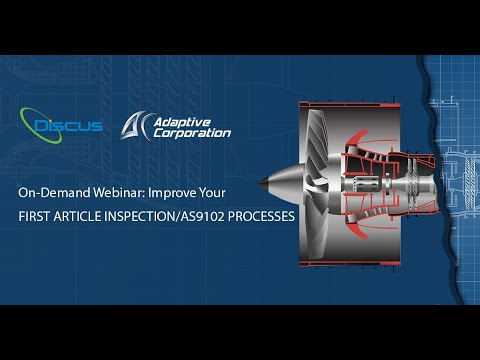 Discus

Adaptive Corporation

On-Demand Webinar: Improve Your

FIRST ARTICLE INSPECTION/AS9102 PROCESSES